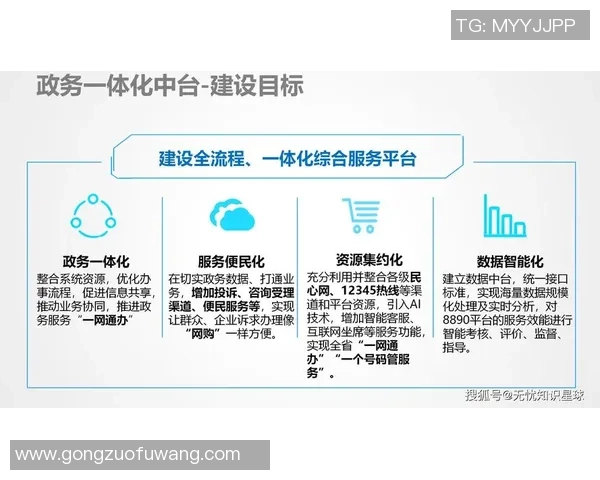 TG: MYYJJPP

政务一体化中台-建设目标

建设全流程、一体化综合服务平台

政务一体化
整合系统资源，优化办事流程，促进信息共享，推动业务协同，推进政务服务“一网通办”

服务便民化
在切实政务数据、打通业务，增加投诉、咨询受理渠道、便民服务等，实现让群众、企业诉求办理像“网购”一样方便。

资源集约化
充分利用并整合各级民心网、12345热线等渠道和平台资源，引入AI技术，增加智能客服、互联网坐席等服务功能，实现全省“一网通办”“一个号码管服务”。

数据智能化
建立数据中台，统一接口标准，实现海量数据规模化处理及实时分析，对8890平台的服务效能进行智能考核、评价、监督、指导。

搜狐号@无忧知识星球

www.gongzuofuwang.com